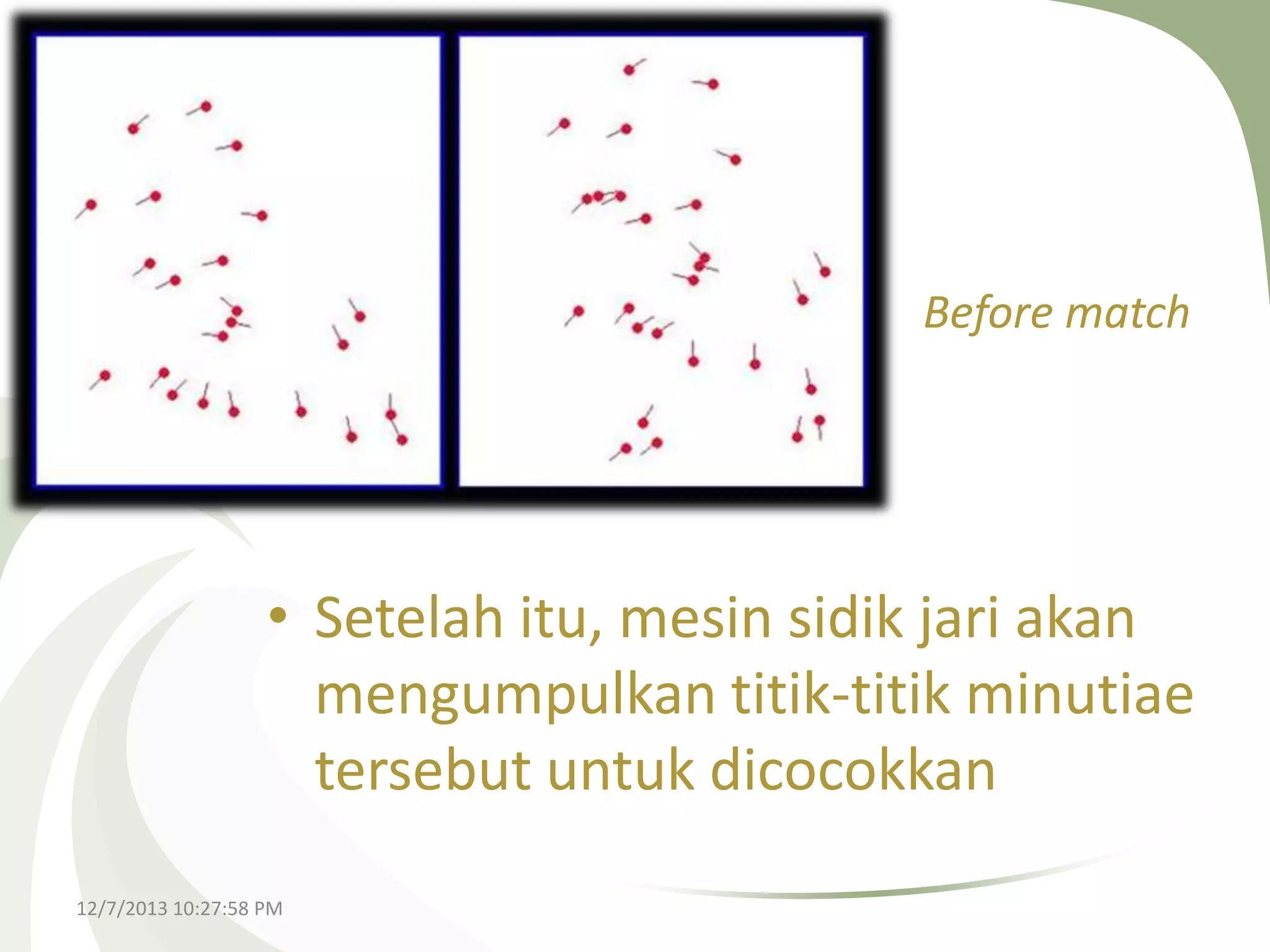 Before match

• Setelah itu, mesin sidik jari akan mengumpulkan titik-titik minutiae tersebut untuk dicocokkan

12/7/2013 10:27:58 PM